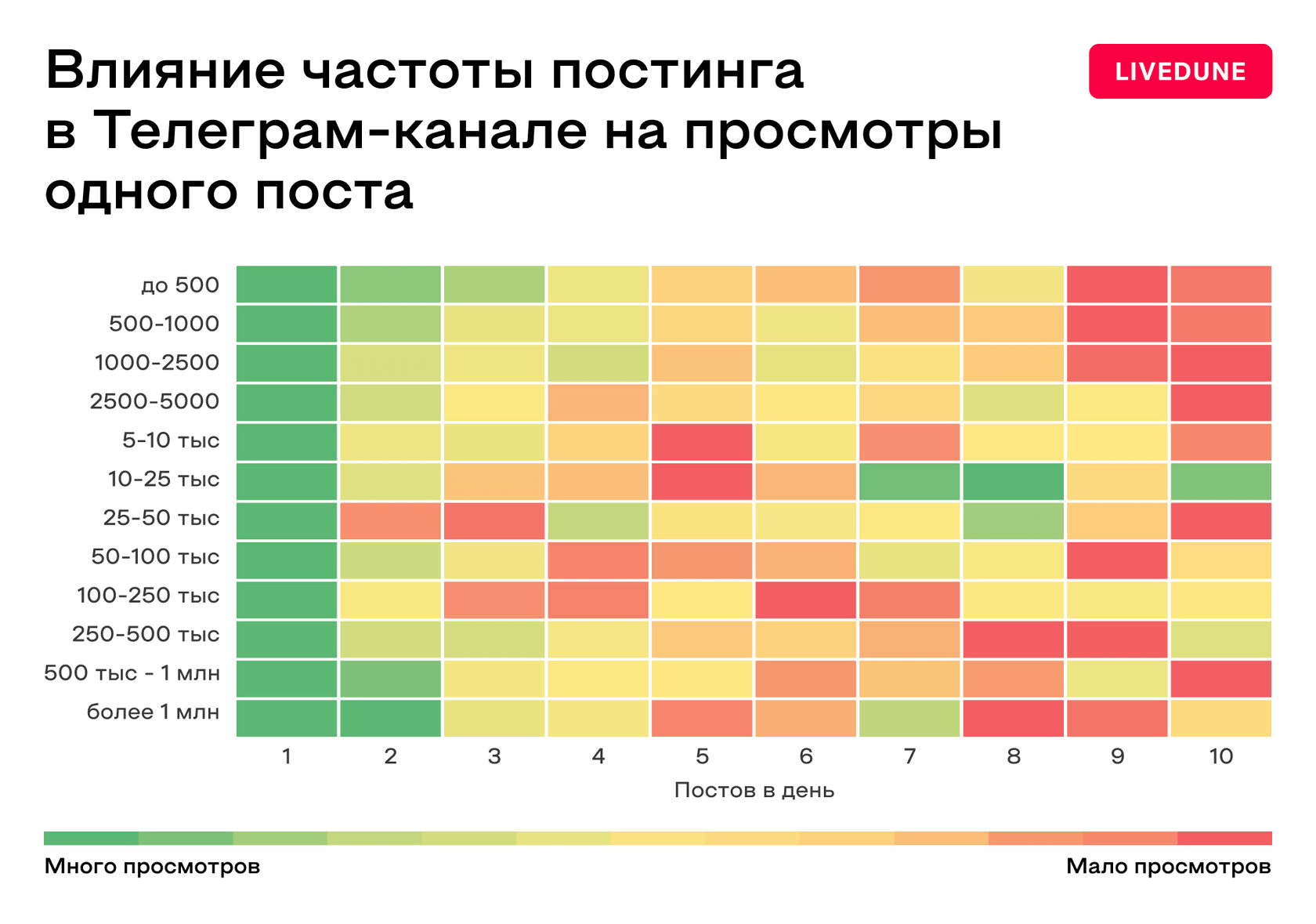 Влияние частоты постинга в Телеграм-канале на просмотры одного поста

LIVEDUNE

до 500
500-1000
1000-2500
2500-5000
5-10 тыс
10-25 тыс
25-50 тыс
50-100 тыс
100-250 тыс
250-500 тыс
500 тыс - 1 млн
более 1 млн

1 2 3 4 5 6 7 8 9 10

Постов в день

Много просмотров

Мало просмотров